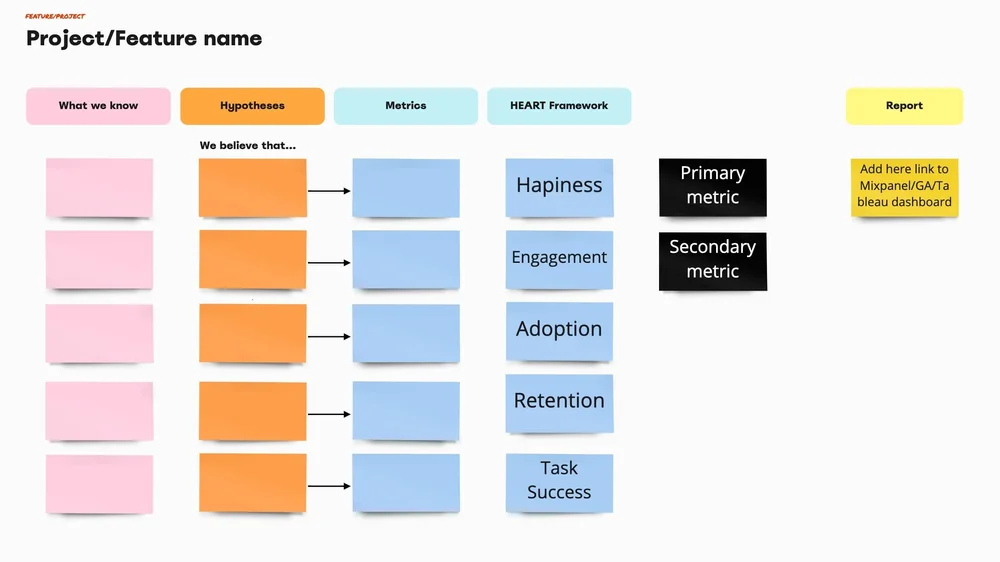 FEATURE/PROJECT

Project/Feature name

What we know

Hypotheses

Metrics

HEART Framework

Report

We believe that...

Hapiness

Engagement

Adoption

Retention

Task Success

Primary metric

Secondary metric

Add here link to Mixpanel/GA/Tableau dashboard